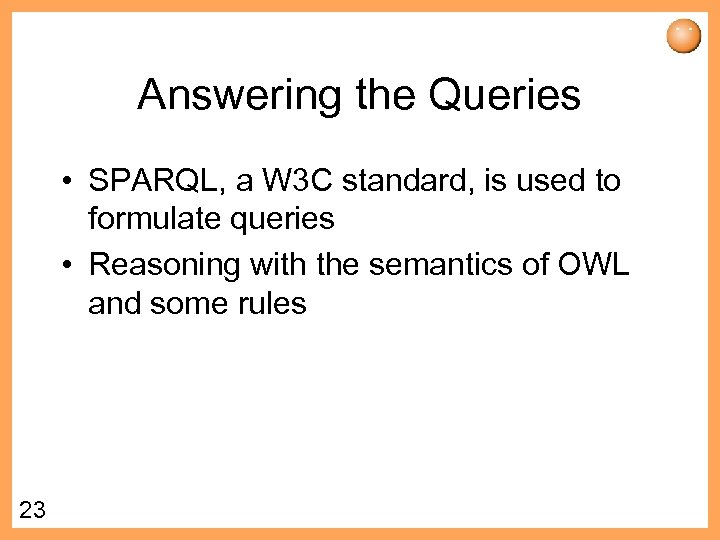 Answering the Queries

• SPARQL, a W3C standard, is used to formulate queries
• Reasoning with the semantics of OWL and some rules

23